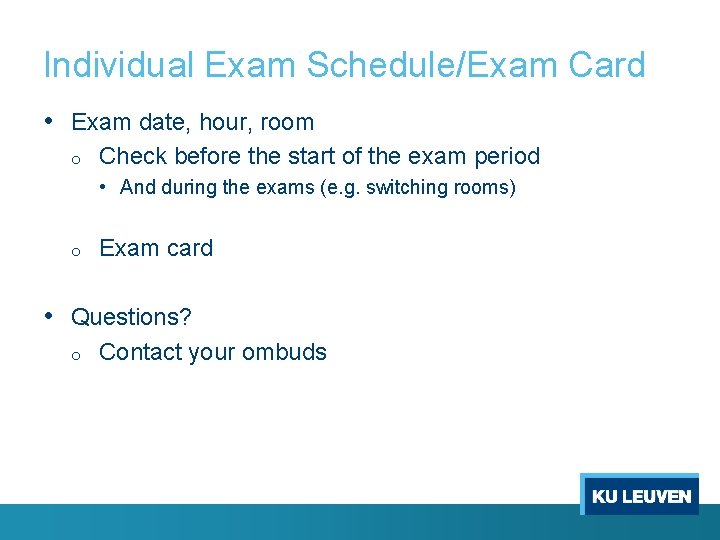 Individual Exam Schedule/Exam Card

• Exam date, hour, room
  o Check before the start of the exam period
    • And during the exams (e.g. switching rooms)

  o Exam card

• Questions?
  o Contact your ombuds

KU LEUVEN